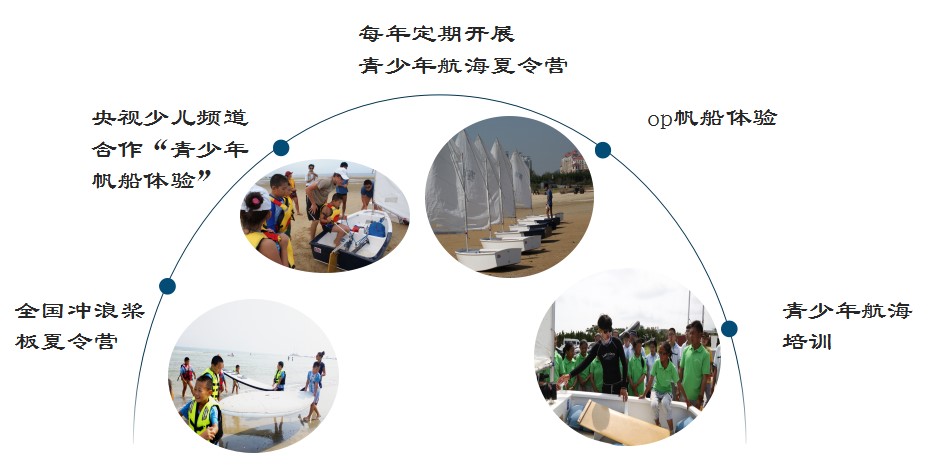 每年定期开展
青少年航海夏令营

央视少儿频道
合作“青少年
帆船体验”

op帆船体验

全国冲浪桨
板夏令营

青少年航海
培训